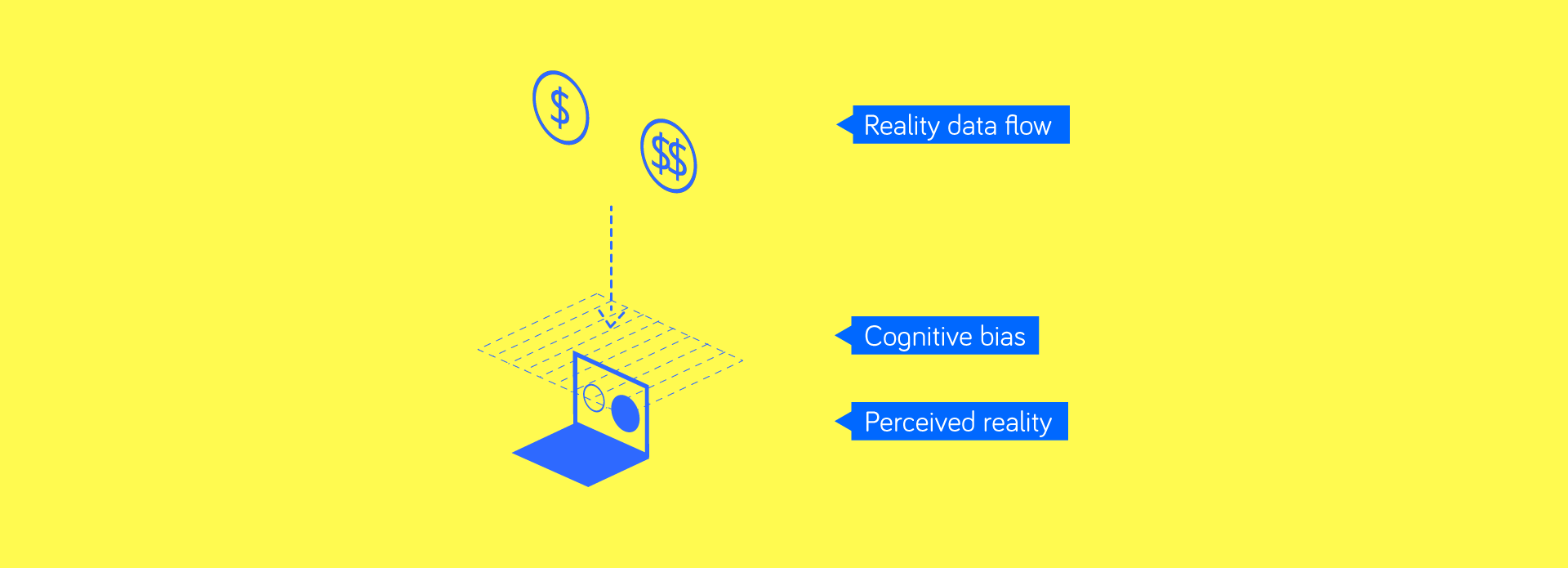 $

$$

Reality data flow

Cognitive bias

Perceived reality